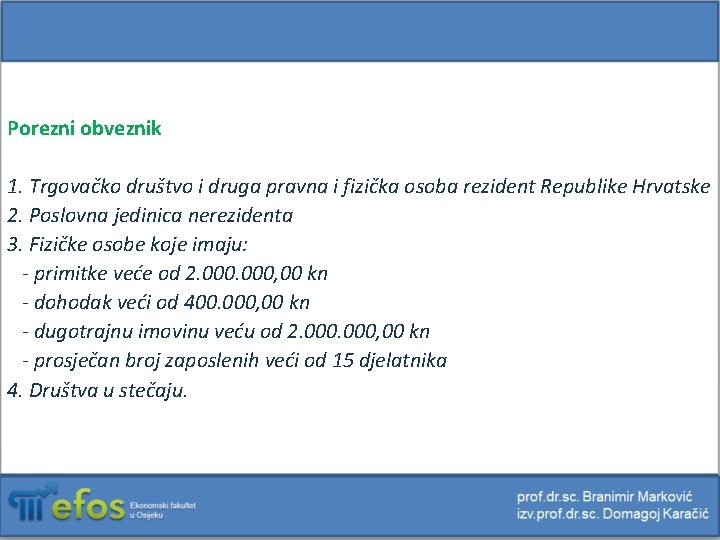 Porezni obveznik

1. Trgovačko društvo i druga pravna i fizička osoba rezident Republike Hrvatske
2. Poslovna jedinica nerezidenta
3. Fizičke osobe koje imaju:
- primitke veće od 2.000.000,00 kn
- dohodak veći od 400.000,00 kn
- dugotrajnu imovinu veću od 2.000.000,00 kn
- prosječan broj zaposlenih veći od 15 djelatnika
4. Društva u stečaju.

efos Ekonomski fakultet u Osijeku

prof.dr.sc. Branimir Marković
izv.prof.dr.sc. Domagoj Karačić